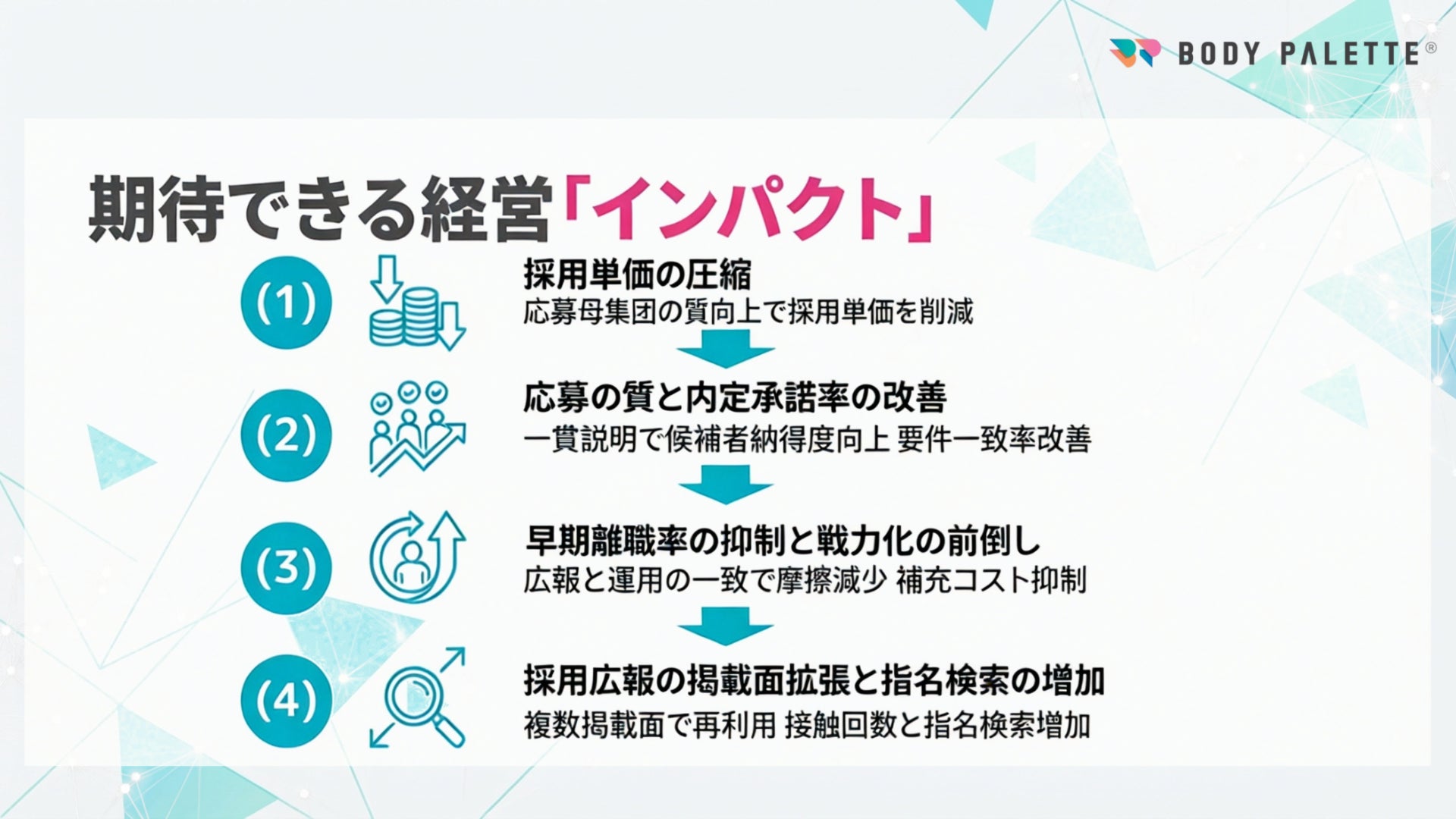 BODY PALETTE®

期待できる経営「インパクト」

(1)
採用単価の圧縮
応募母集団の質向上で採用単価を削減

(2)
応募の質と内定承諾率の改善
一貫説明で候補者納得度向上 要件一致率改善

(3)
早期離職率の抑制と戦力化の前倒し
広報と運用の一致で摩擦減少 補充コスト抑制

(4)
採用広報の掲載面拡張と指名検索の増加
複数掲載面で再利用 接触回数と指名検索増加